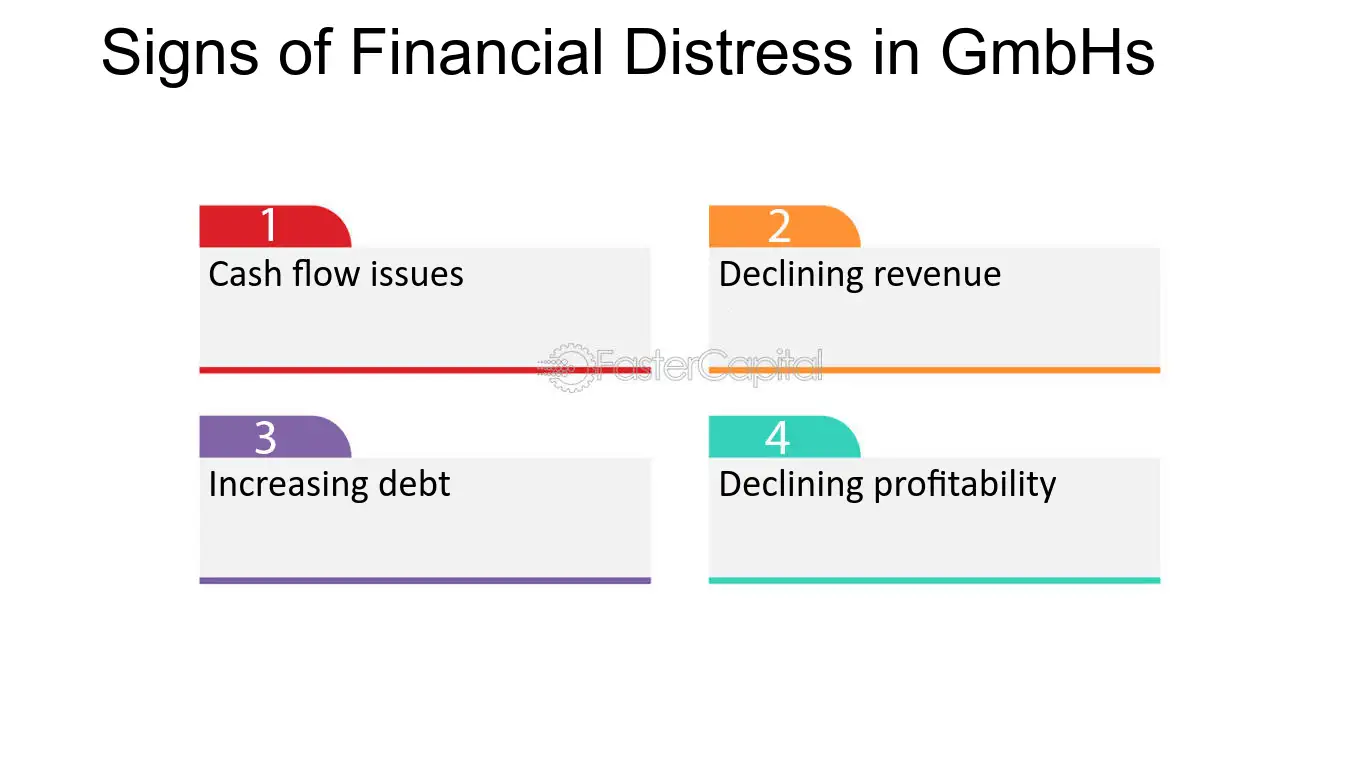 Signs of Financial Distress in GmbHs

1
Cash flow issues

2
Declining revenue

3
Increasing debt

4
Declining profitability

FasterCapital